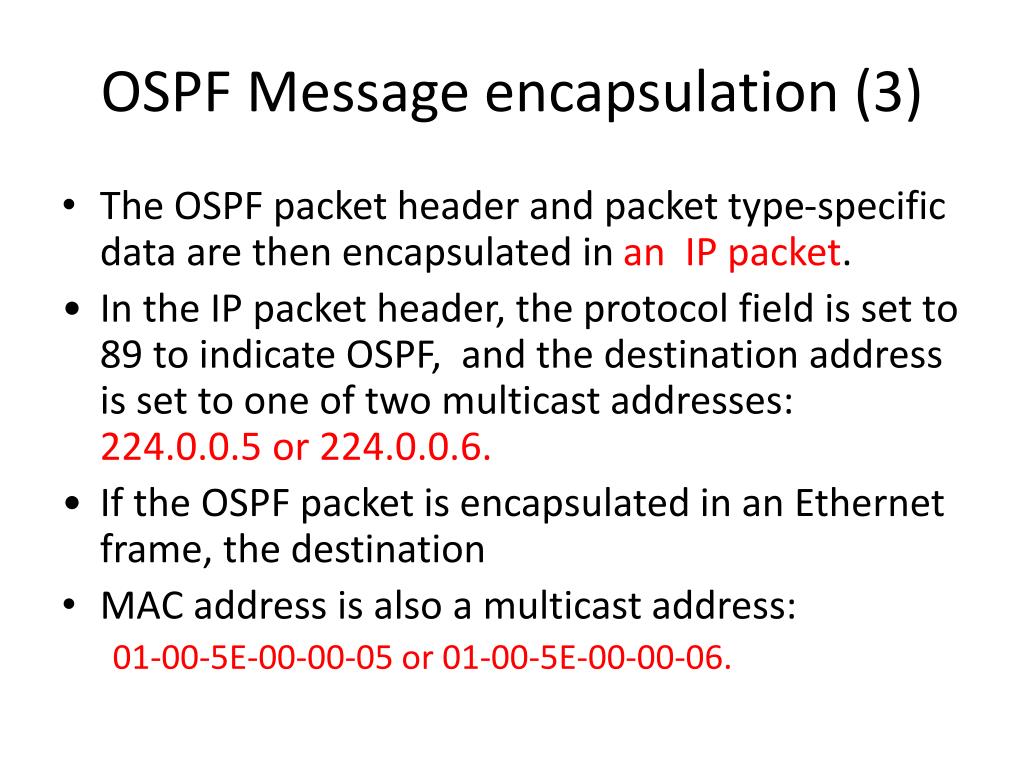 OSPF Message encapsulation (3)

• The OSPF packet header and packet type-specific data are then encapsulated in an IP packet.

• In the IP packet header, the protocol field is set to 89 to indicate OSPF, and the destination address is set to one of two multicast addresses: 224.0.0.5 or 224.0.0.6.

• If the OSPF packet is encapsulated in an Ethernet frame, the destination

• MAC address is also a multicast address:
01-00-5E-00-00-05 or 01-00-5E-00-00-06.